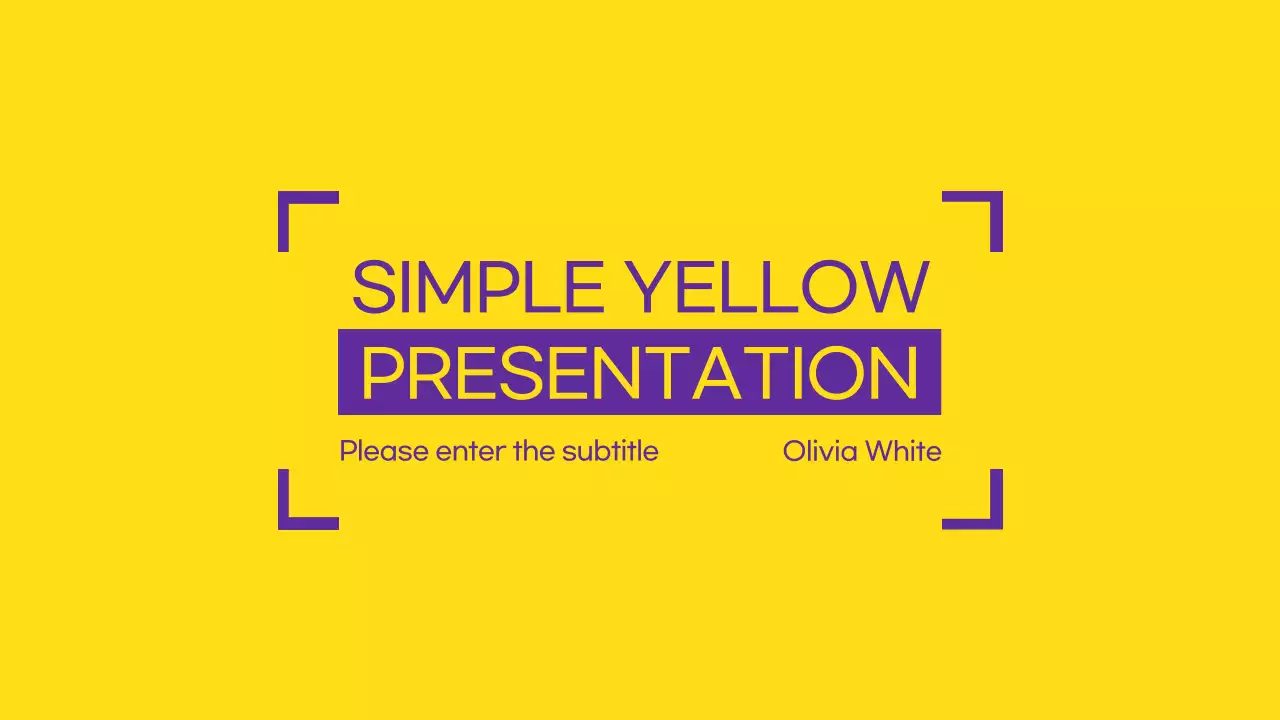 SIMPLE YELLOW
PRESENTATION

Please enter the subtitle

Olivia White